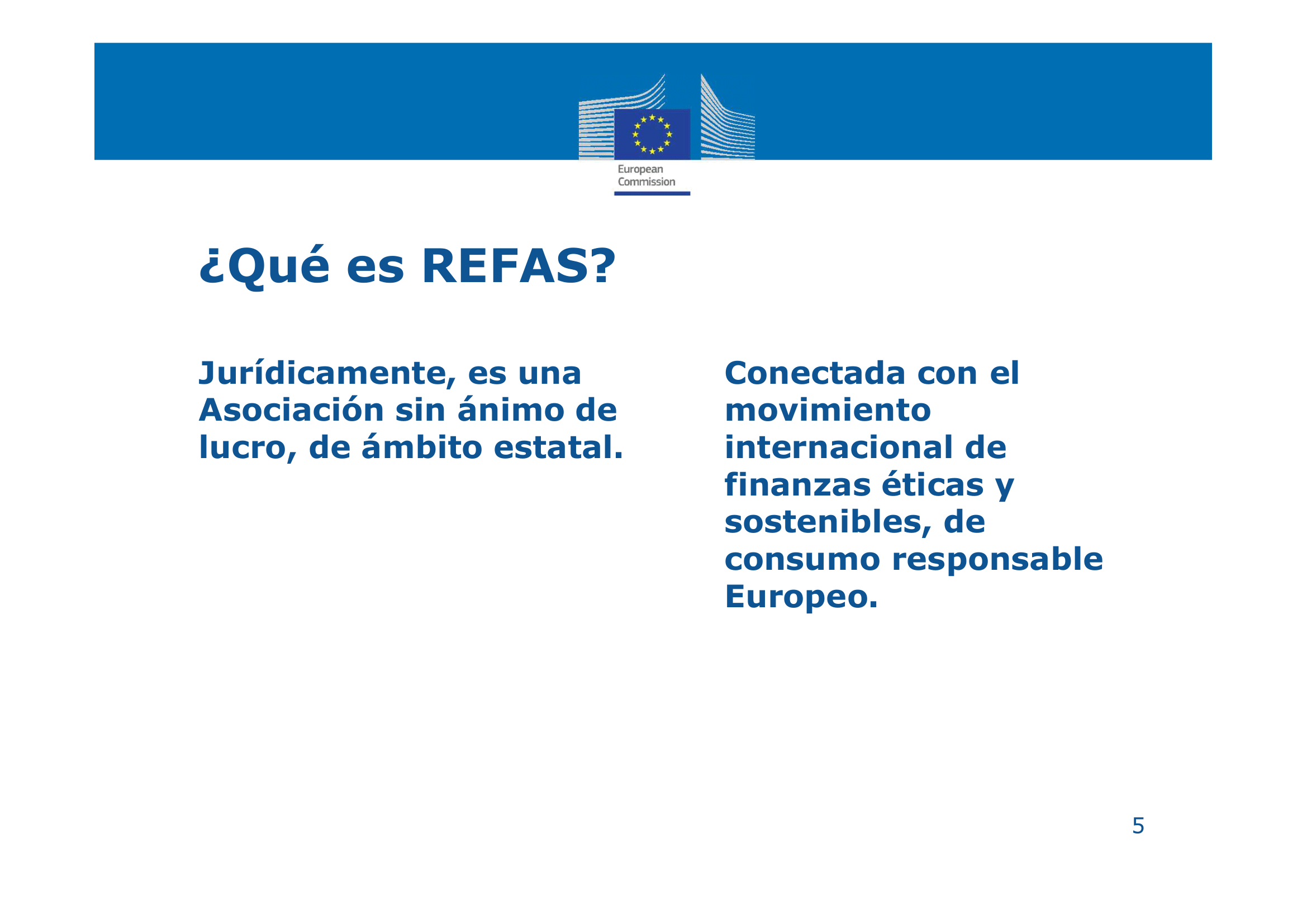 European Commission

¿Qué es REFAS?

Jurídicamente, es una Asociación sin ánimo de lucro, de ámbito estatal.

Conectada con el movimiento internacional de finanzas éticas y sostenibles, de consumo responsable Europeo.

5